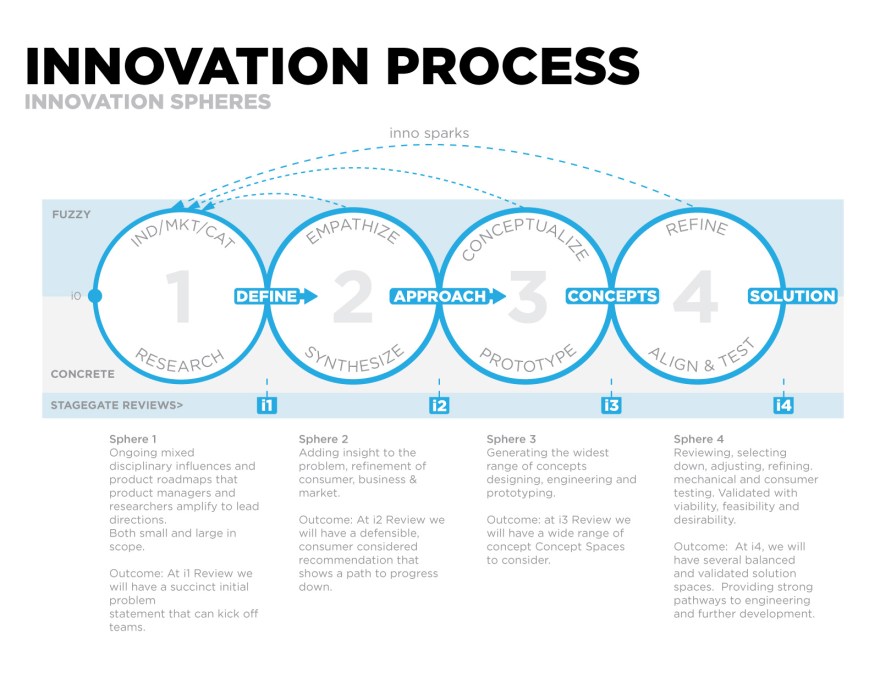 INNOVATION PROCESS
INNOVATION SPHERES

inno sparks

FUZZY

i0

CONCRETE

IND/MKT/CAT
1
RESEARCH

DEFINE

EMPATHIZE
2
SYNTHESIZE

APPROACH

CONCEPTUALIZE
3
PROTOTYPE

CONCEPTS

REFINE
4
ALIGN & TEST

SOLUTION

STAGEGATE REVIEWS>
i1
i2
i3
i4

Sphere 1
Ongoing mixed disciplinary influences and product roadmaps that product managers and researchers amplify to lead directions.
Both small and large in scope.

Outcome: At i1 Review we will have a succinct initial problem
statement that can kick off teams.

Sphere 2
Adding insight to the problem, refinement of consumer, business & market.

Outcome: At i2 Review we will have a defensible, consumer considered recommendation that shows a path to progress down.

Sphere 3
Generating the widest range of concepts designing, engineering and prototyping.

Outcome: at i3 Review we will have a wide range of concept Concept Spaces to consider.

Sphere 4
Reviewing, selecting down, adjusting, refining. mechanical and consumer testing. Validated with viability, feasibility and desirability.

Outcome: At i4, we will have several balanced and validated solution spaces. Providing strong pathways to engineering and further development.